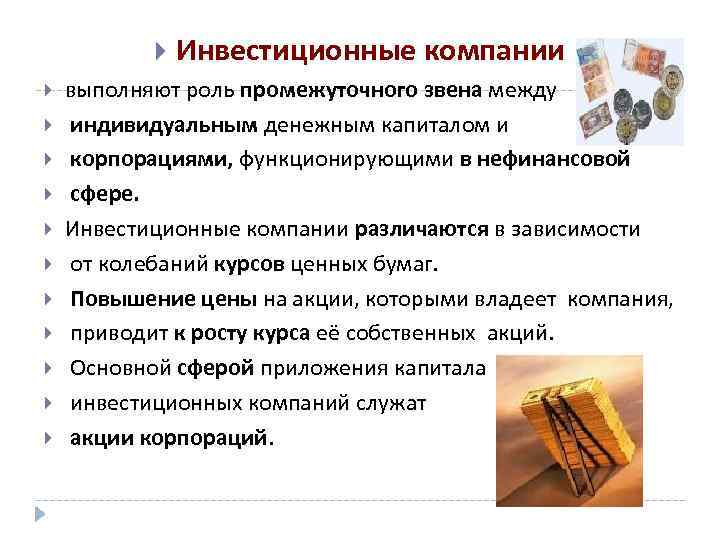 Инвестиционные компании

выполняют роль промежуточного звена между

индивидуальным денежным капиталом и

корпорациями, функционирующими в нефинансовой

сфере.

Инвестиционные компании различаются в зависимости

от колебаний курсов ценных бумаг.

Повышение цены на акции, которыми владеет компания,

приводит к росту курса её собственных акций.

Основной сферой приложения капитала

инвестиционных компаний служат

акции корпораций.